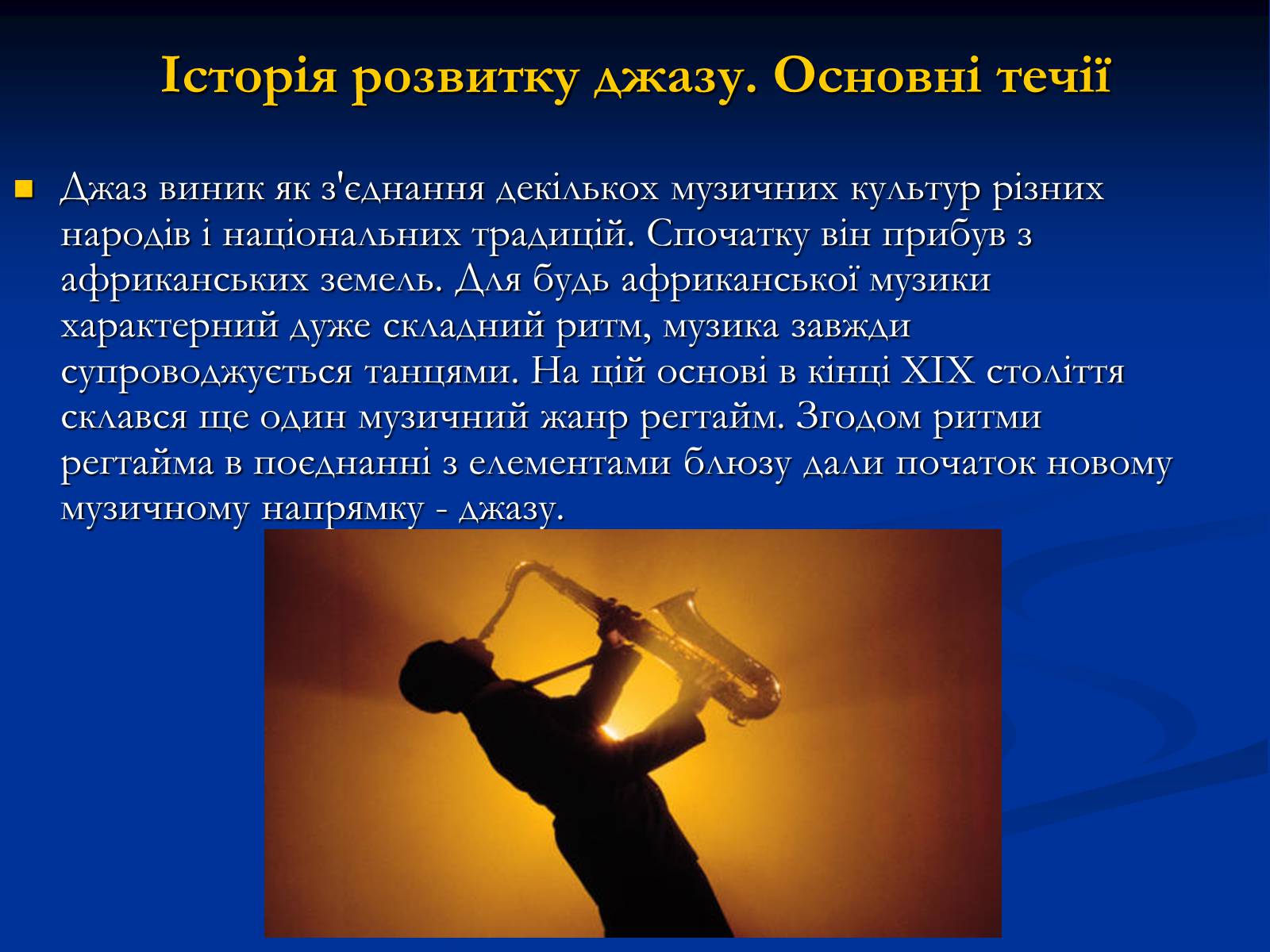 Історія розвитку джазу. Основні течії

Джаз виник як з'єднання декількох музичних культур різних народів і національних традицій. Спочатку він прибув з африканських земель. Для будь африканської музики характерний дуже складний ритм, музика завжди супроводжується танцями. На цій основі в кінці XIX століття склався ще один музичний жанр регтайм. Згодом ритми регтайма в поєднанні з елементами блюзу дали початок новому музичному напрямку - джазу.